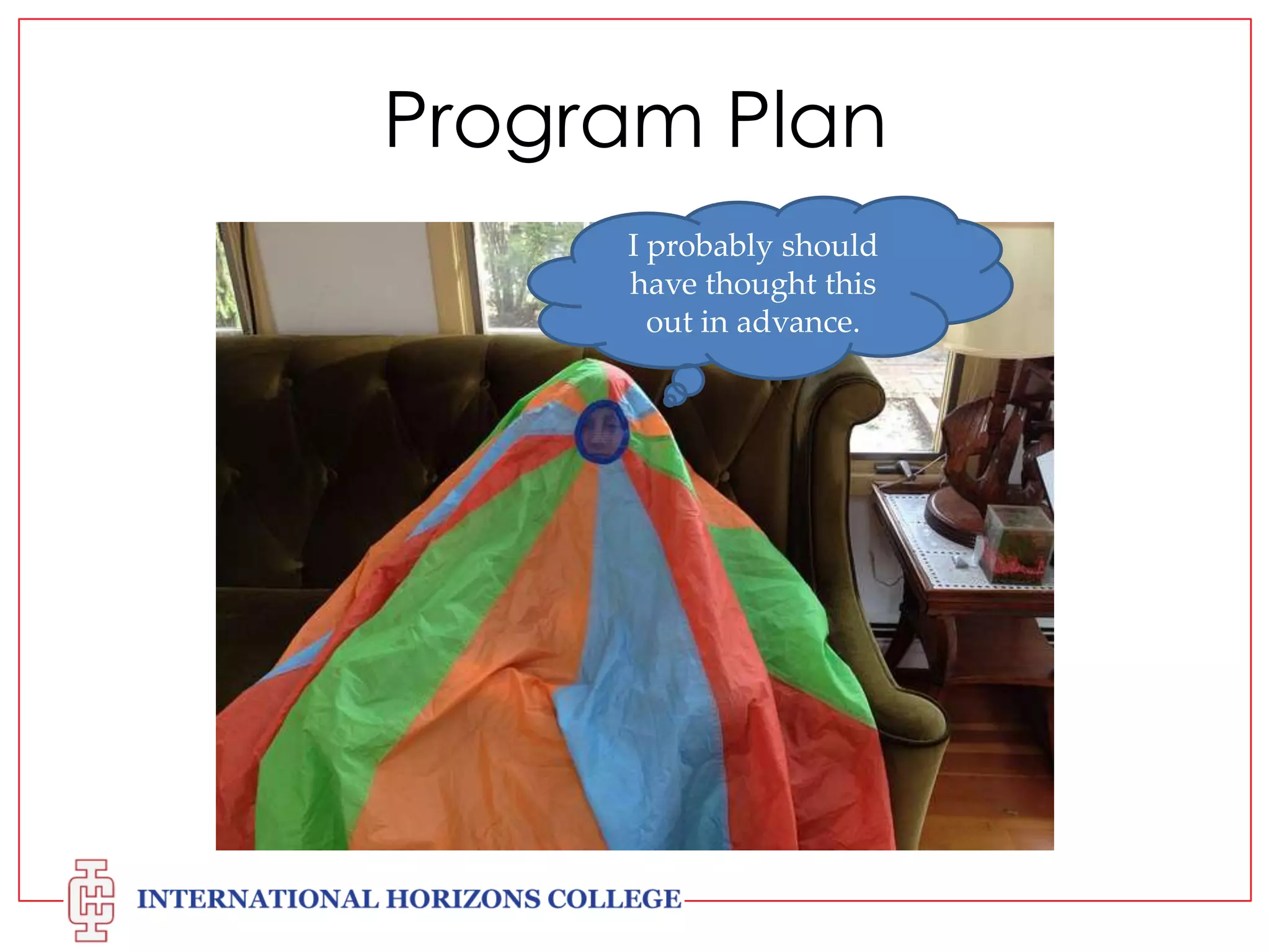 Program Plan

I probably should have thought this out in advance.

INTERNATIONAL HORIZONS COLLEGE